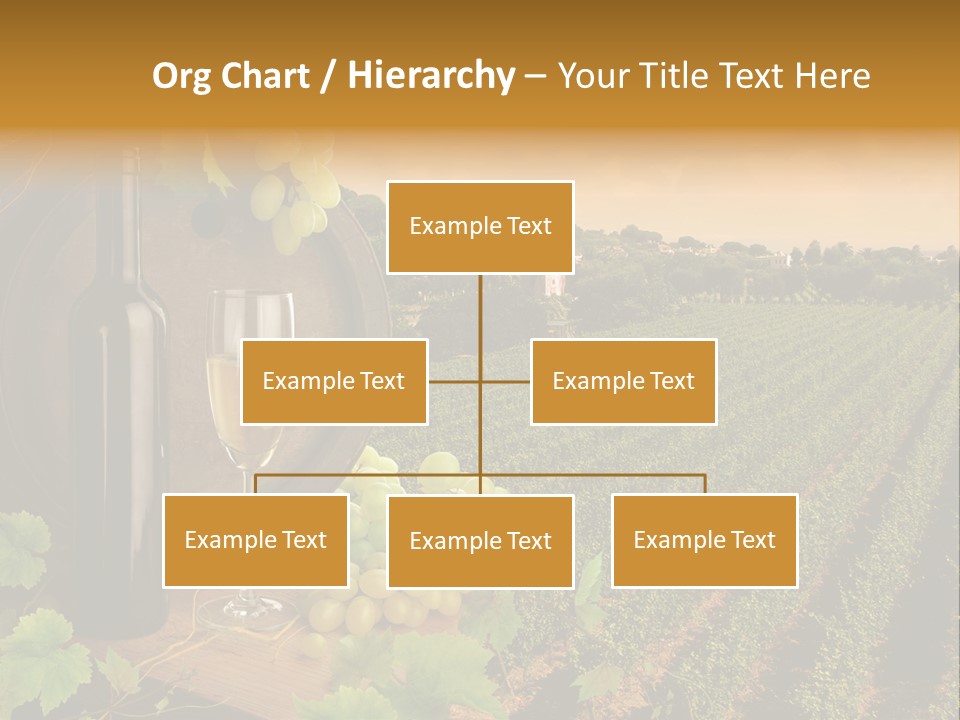 Org Chart / Hierarchy – Your Title Text Here

Example Text

Example Text

Example Text

Example Text

Example Text

Example Text